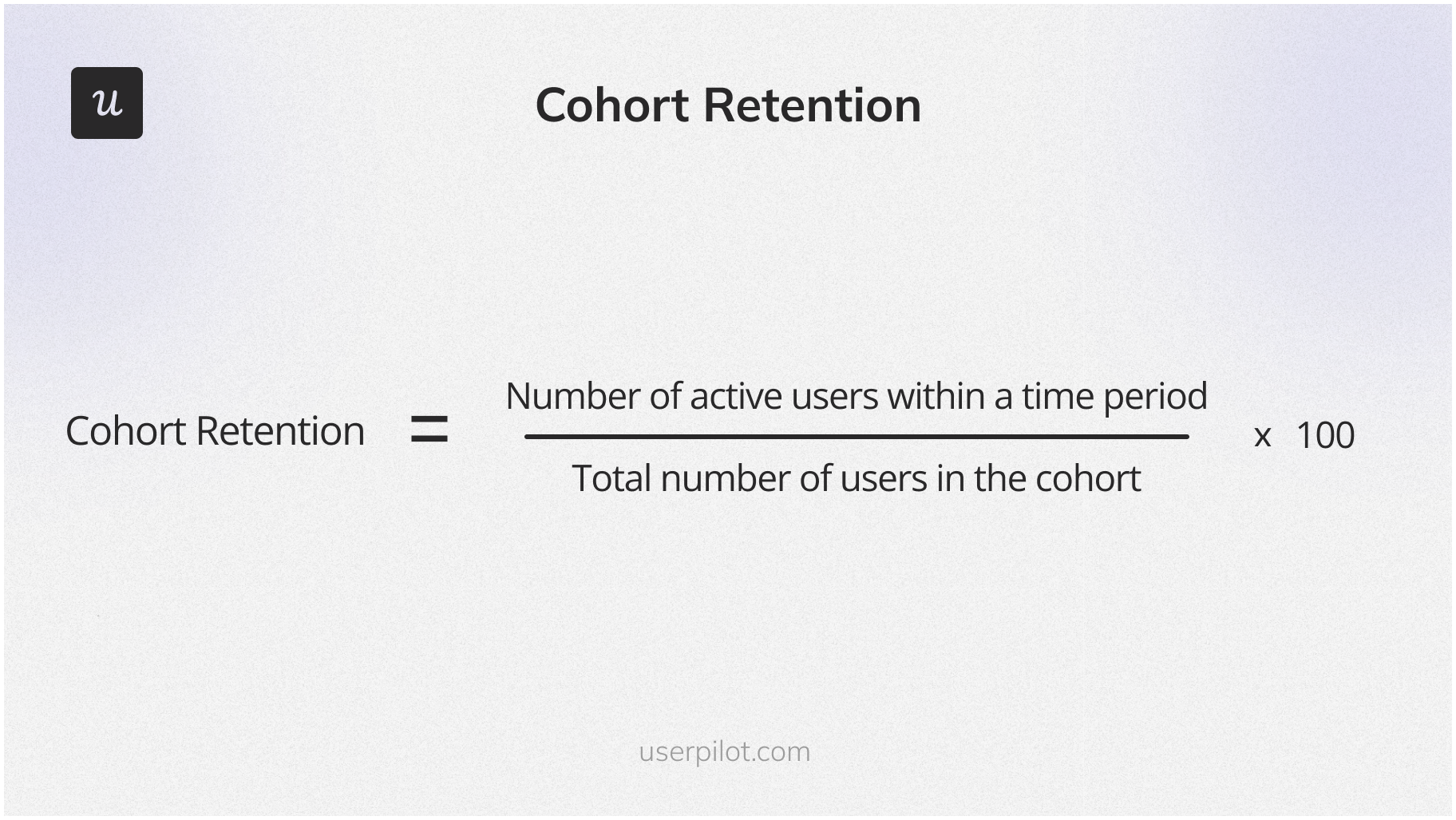 u

Cohort Retention

$\text{Cohort Retention} = \frac{\text{Number of active users within a time period}}{\text{Total number of users in the cohort}} \times 100$

userpilot.com